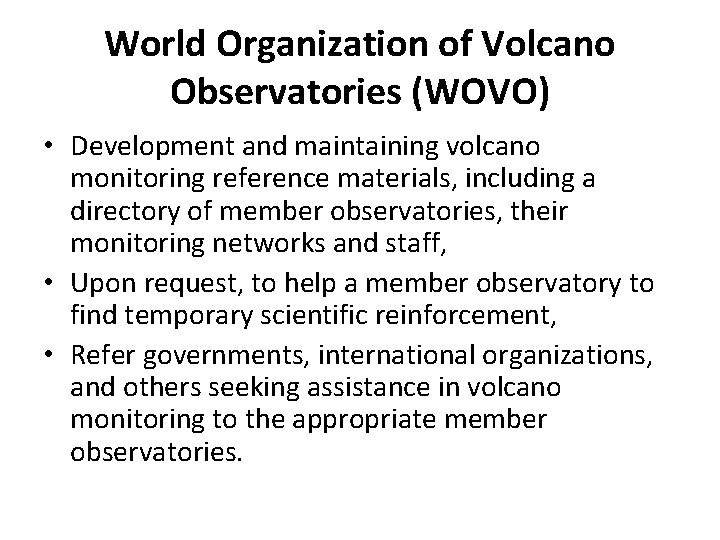 World Organization of Volcano Observatories (WOVO)

• Development and maintaining volcano monitoring reference materials, including a directory of member observatories, their monitoring networks and staff,
• Upon request, to help a member observatory to find temporary scientific reinforcement,
• Refer governments, international organizations, and others seeking assistance in volcano monitoring to the appropriate member observatories.